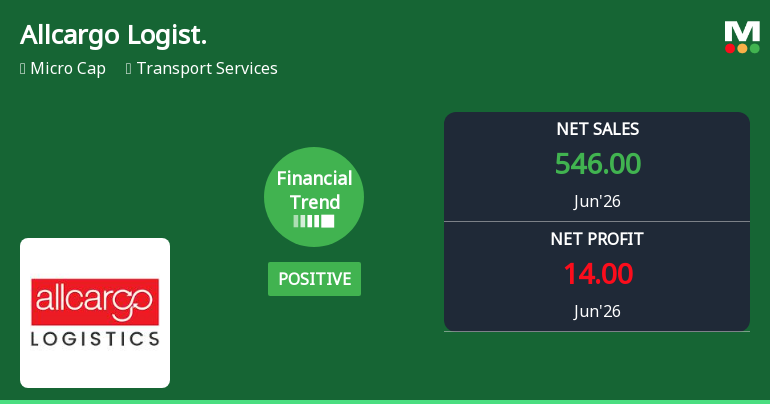 Allcargo Logist.

Micro Cap Transport Services

M

Financial Trend

POSITIVE

NET SALES
546.00
Jun'26

NET PROFIT
14.00
Jun'26

allcargo
LOGISTICS